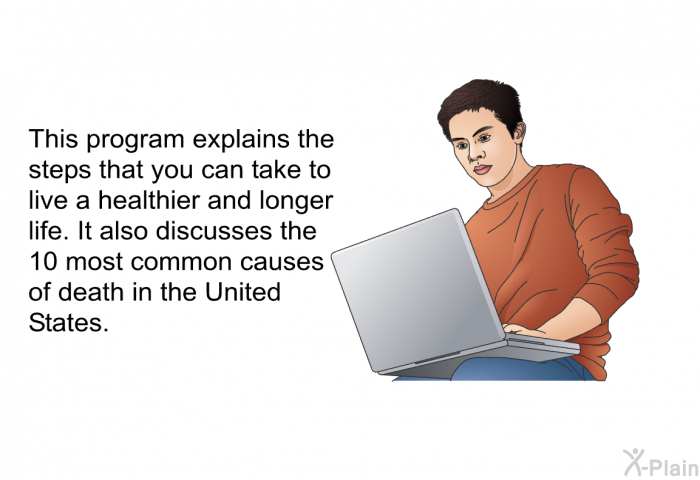 This program explains the steps that you can take to live a healthier and longer life. It also discusses the 10 most common causes of death in the United States.

X-Plain